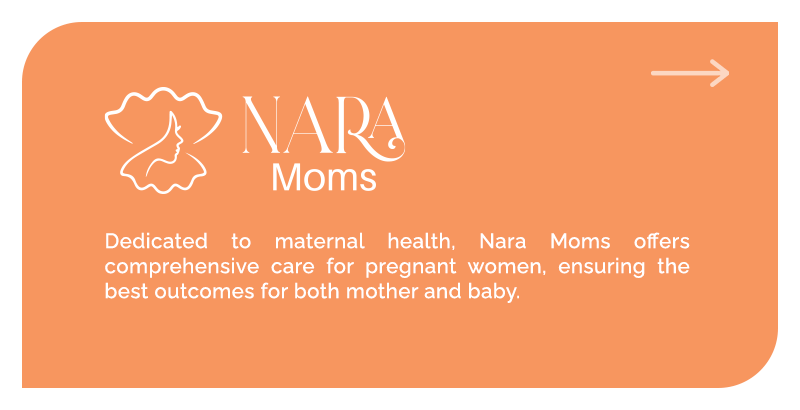 NARA
Moms

Dedicated to maternal health, Nara Moms offers comprehensive care for pregnant women, ensuring the best outcomes for both mother and baby.